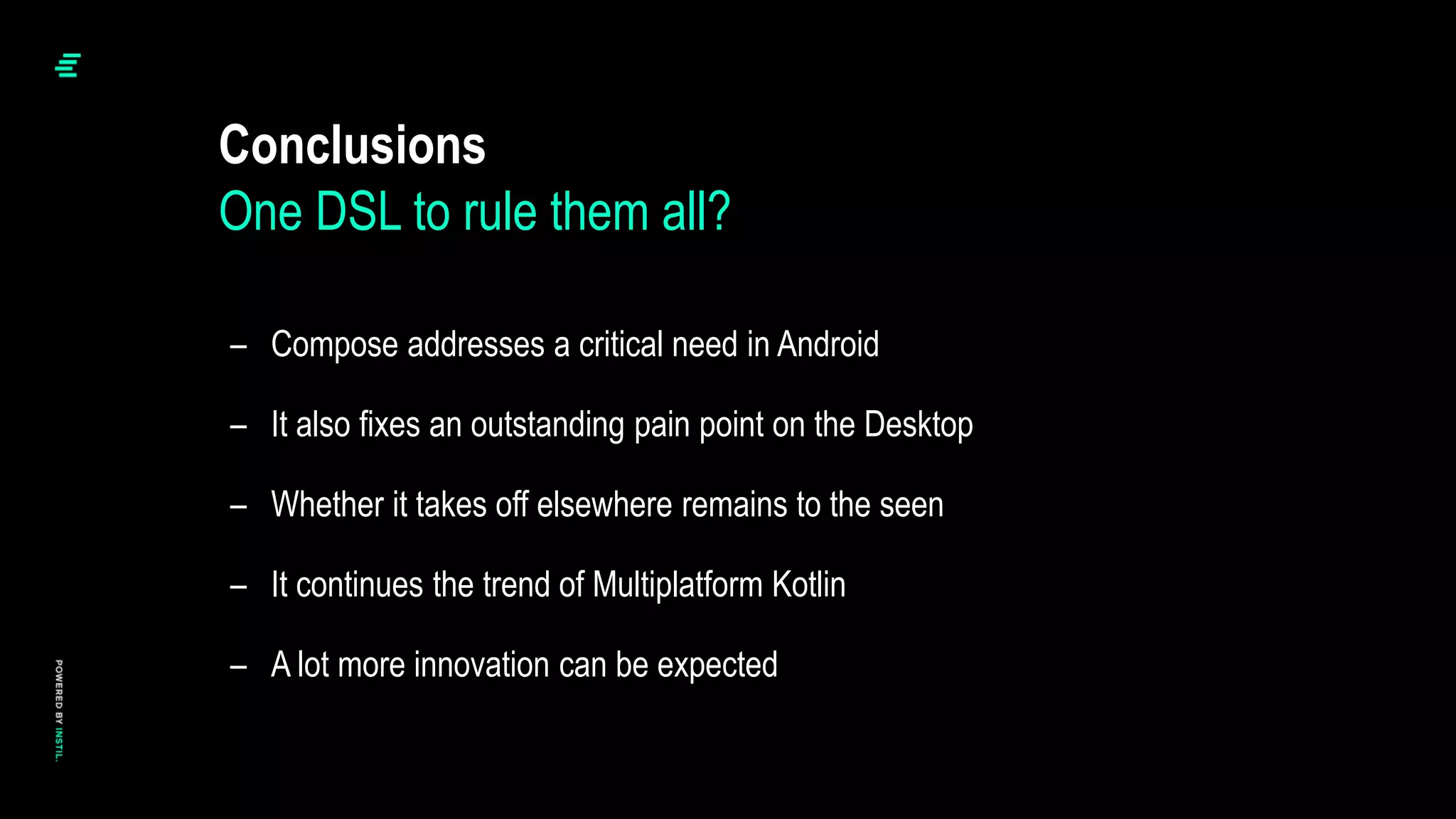 Conclusions
One DSL to rule them all?

– Compose addresses a critical need in Android

– It also fixes an outstanding pain point on the Desktop

– Whether it takes off elsewhere remains to the seen

– It continues the trend of Multiplatform Kotlin

– A lot more innovation can be expected

POWERED BY INSTIL.